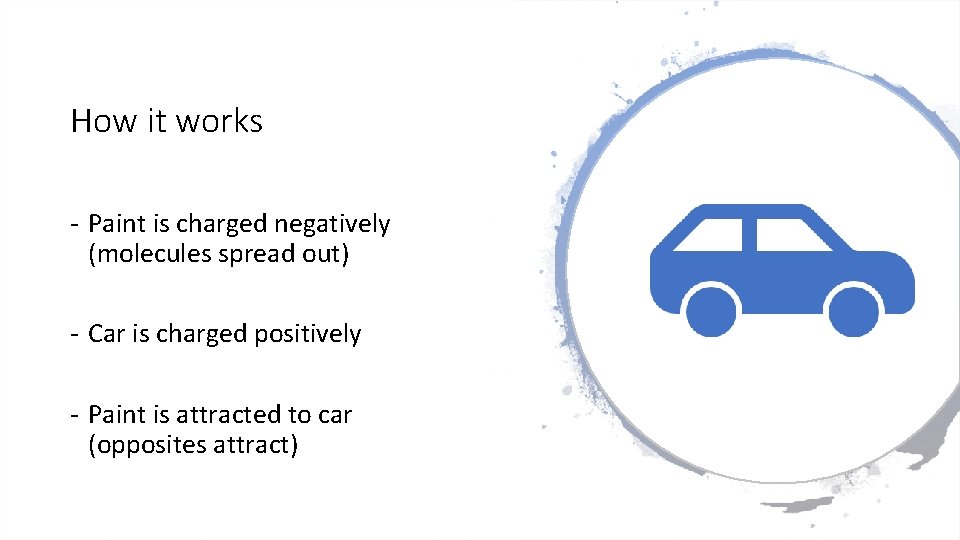 How it works

- Paint is charged negatively (molecules spread out)

- Car is charged positively

- Paint is attracted to car (opposites attract)